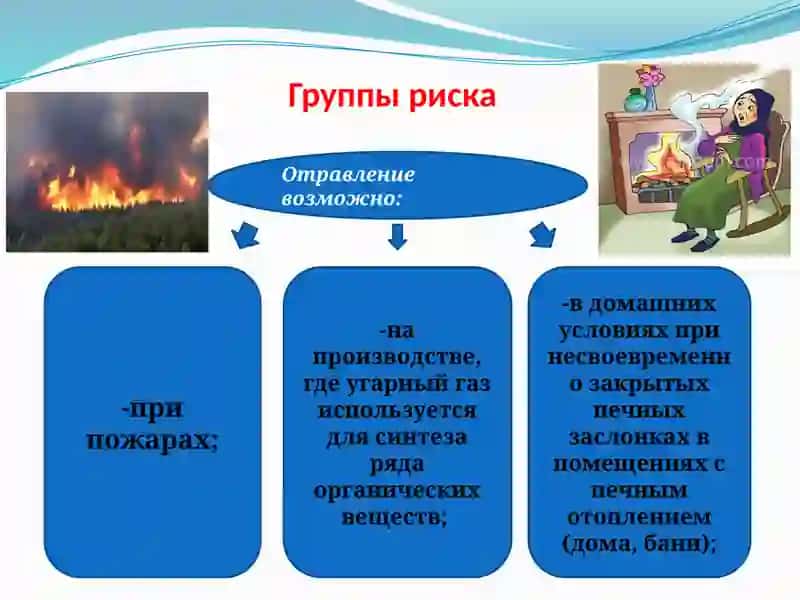 Группы риска

Отравление возможно:

-при пожарах;

-на производстве, где угарный газ используется для синтеза ряда органических веществ;

-в домашних условиях при несвоевременно закрытых печных заслонках в помещениях с печным отоплением (дома, бани);